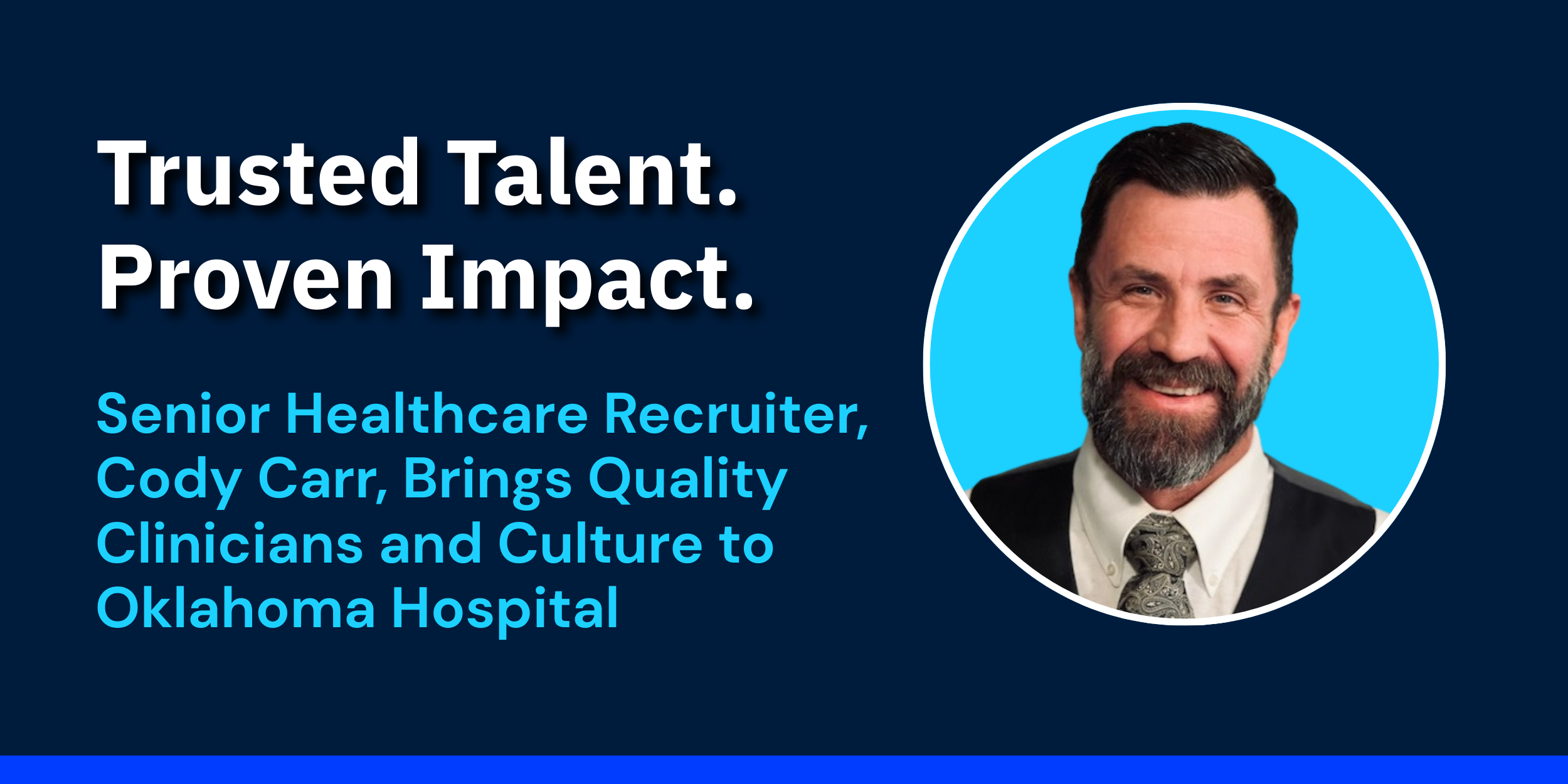 Trusted Talent.
Proven Impact.

Senior Healthcare Recruiter, Cody Carr, Brings Quality Clinicians and Culture to Oklahoma Hospital